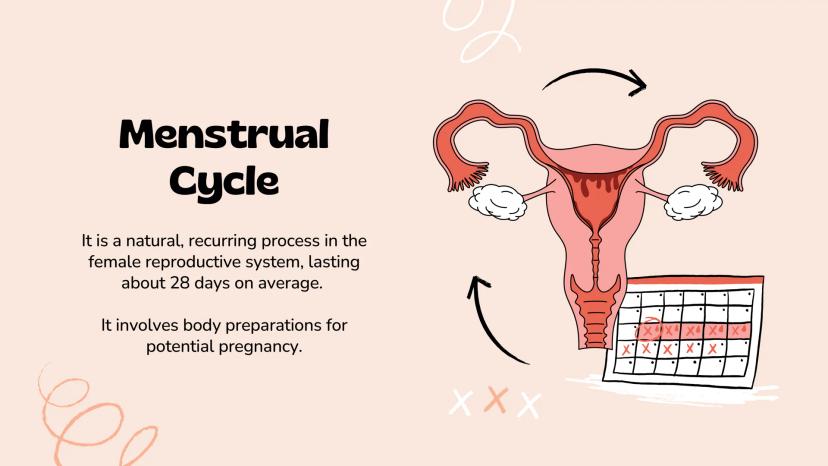 Menstrual Cycle

It is a natural, recurring process in the female reproductive system, lasting about 28 days on average.

It involves body preparations for potential pregnancy.